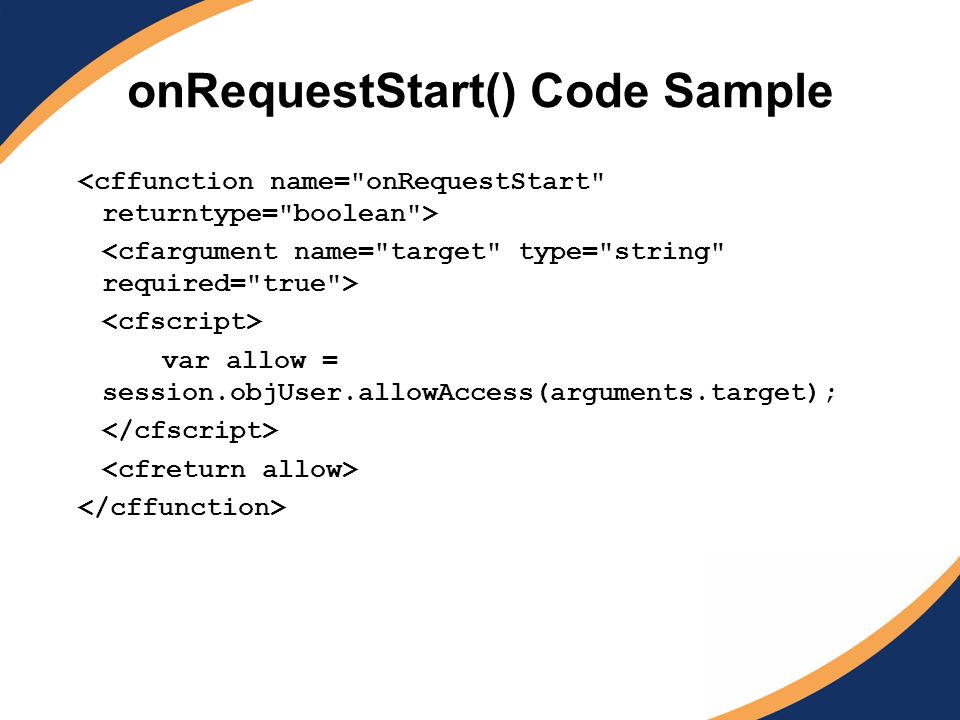 onRequestStart() Code Sample

<cffunction name="onRequestStart" returntype="boolean">
<cfargument name="target" type="string" required="true">
<cfscript>
var allow = session.objUser.allowAccess(arguments.target);
</cfscript>
<cfreturn allow>
</cffunction>